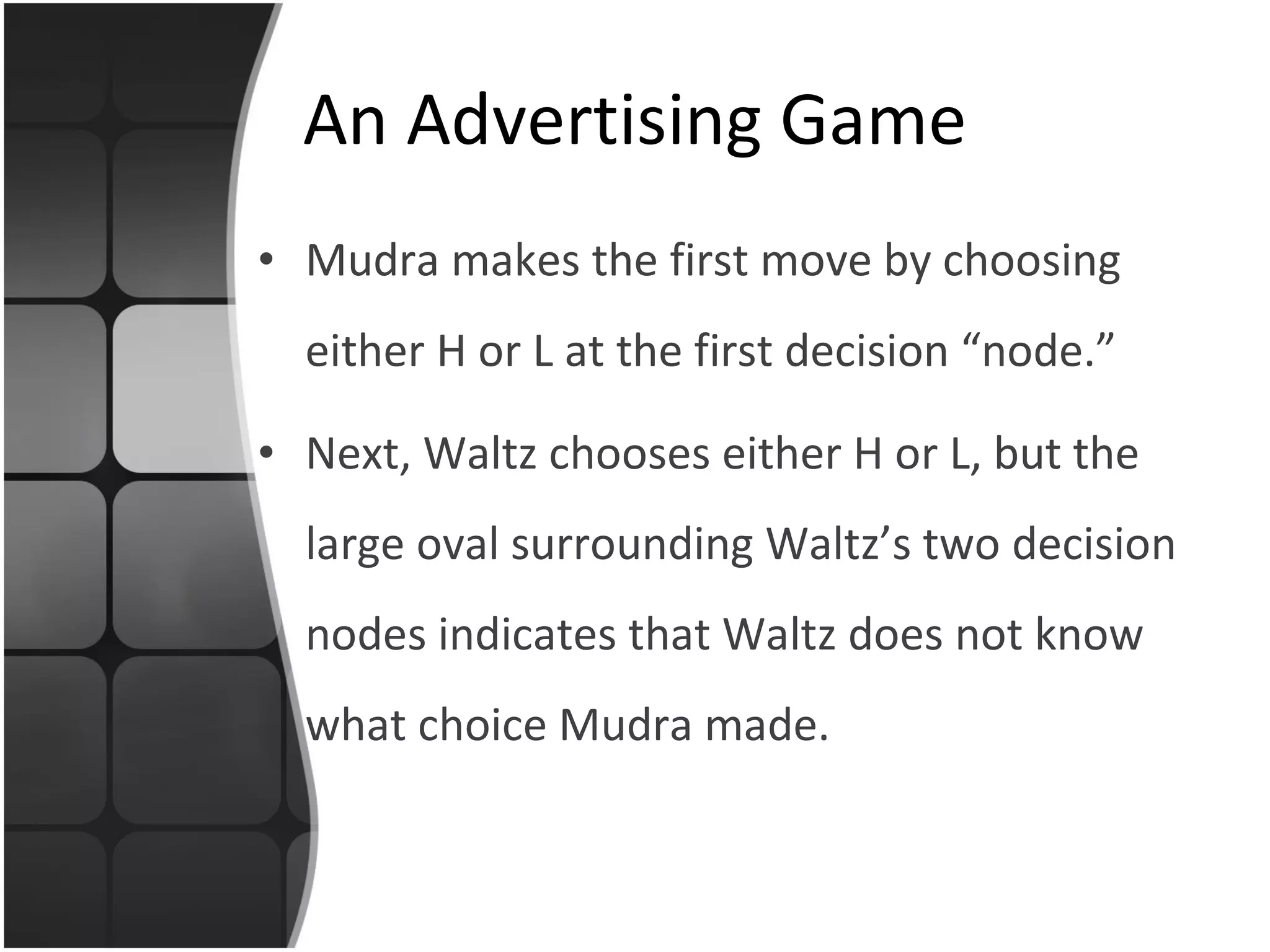 An Advertising Game

• Mudra makes the first move by choosing either H or L at the first decision “node.”

• Next, Waltz chooses either H or L, but the large oval surrounding Waltz’s two decision nodes indicates that Waltz does not know what choice Mudra made.